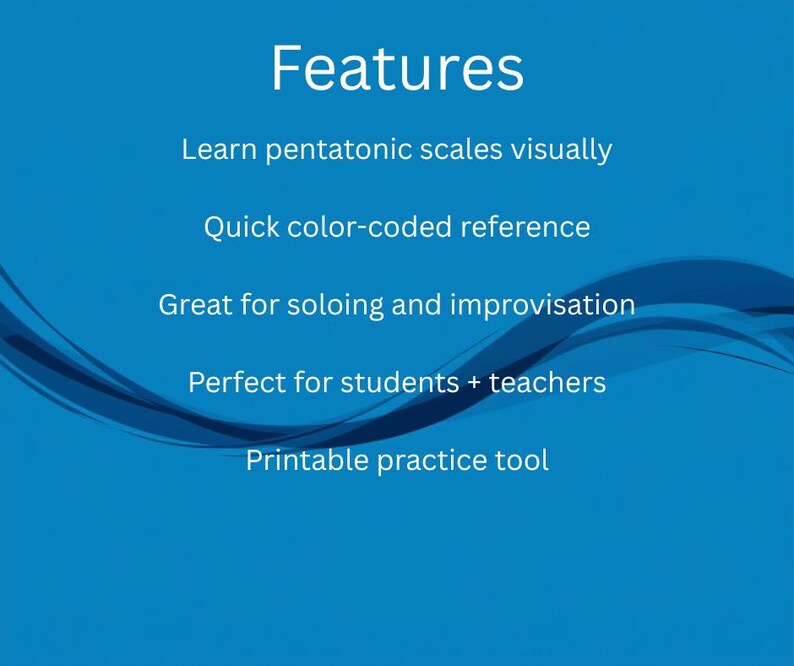 Features

Learn pentatonic scales visually

Quick color-coded reference

Great for soloing and improvisation

Perfect for students + teachers

Printable practice tool